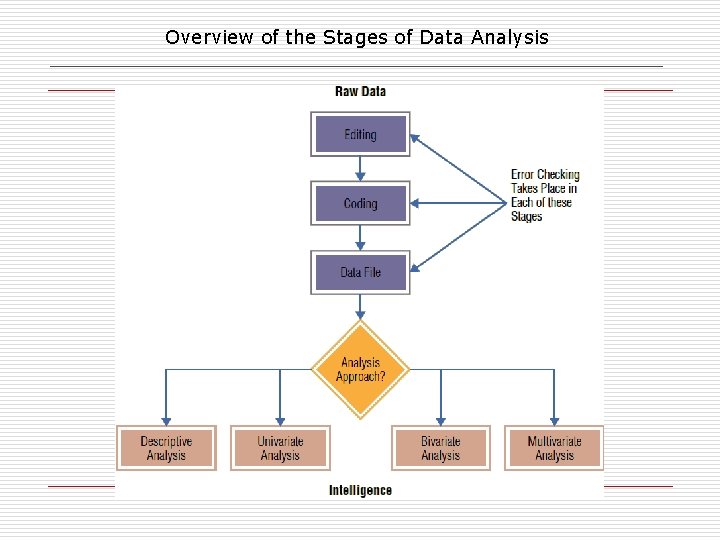 Overview of the Stages of Data Analysis

Raw Data

Editing

Coding

Data File

Error Checking Takes Place in Each of these Stages

Analysis Approach?

Descriptive Analysis

Univariate Analysis

Bivariate Analysis

Multivariate Analysis

Intelligence